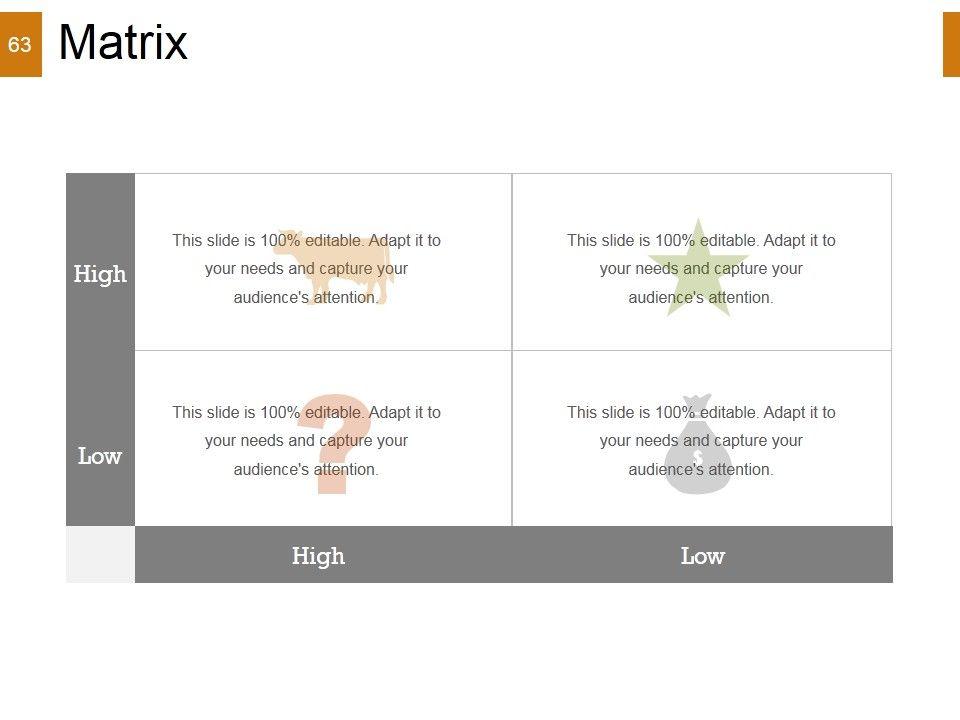 63

Matrix

| | | |
|---|---|---|
| High | This slide is 100% editable. Adapt it to your needs and capture your audience's attention. | This slide is 100% editable. Adapt it to your needs and capture your audience's attention. |
| Low | This slide is 100% editable. Adapt it to your needs and capture your audience's attention. | This slide is 100% editable. Adapt it to your needs and capture your audience's attention. |
| | High | Low |